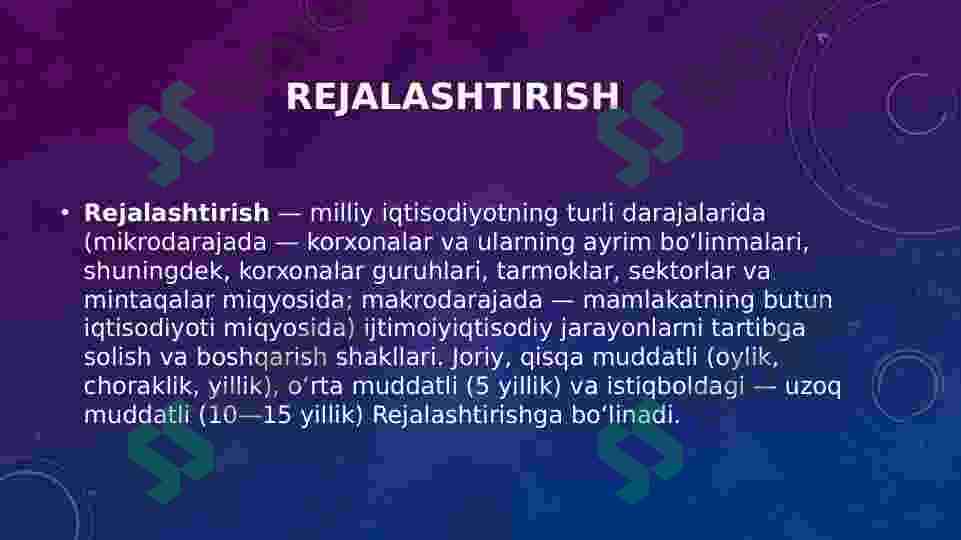 REJALASHTIRISH

• Rejalashtirish — milliy iqtisodiyotning turli darajalarida (mikrodarajada — korxonalar va ularning ayrim boʻlinmalari, shuningdek, korxonalar guruhlari, tarmoklar, sektorlar va mintaqalar miqyosida; makrodarajada — mamlakatning butun iqtisodiyoti miqyosida) ijtimoiyiqtisodiy jarayonlarni tartibga solish va boshqarish shakllari. Joriy, qisqa muddatli (oylik, choraklik, yillik), oʻrta muddatli (5 yillik) va istiqboldagi — uzoq muddatli (10—15 yillik) Rejalashtirishga boʻlinadi.